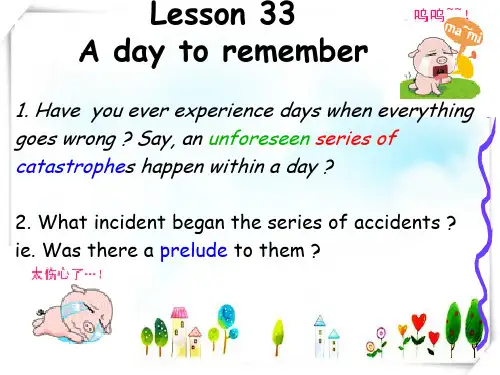 Lesson 33
A day to remember

呜呜~~!
ma~mi

1. Have you ever experience days when everything goes wrong ? Say, an unforeseen series of catastrophes happen within a day ?

2. What incident began the series of accidents ? ie. Was there a prelude to them ?

太伤心了…!